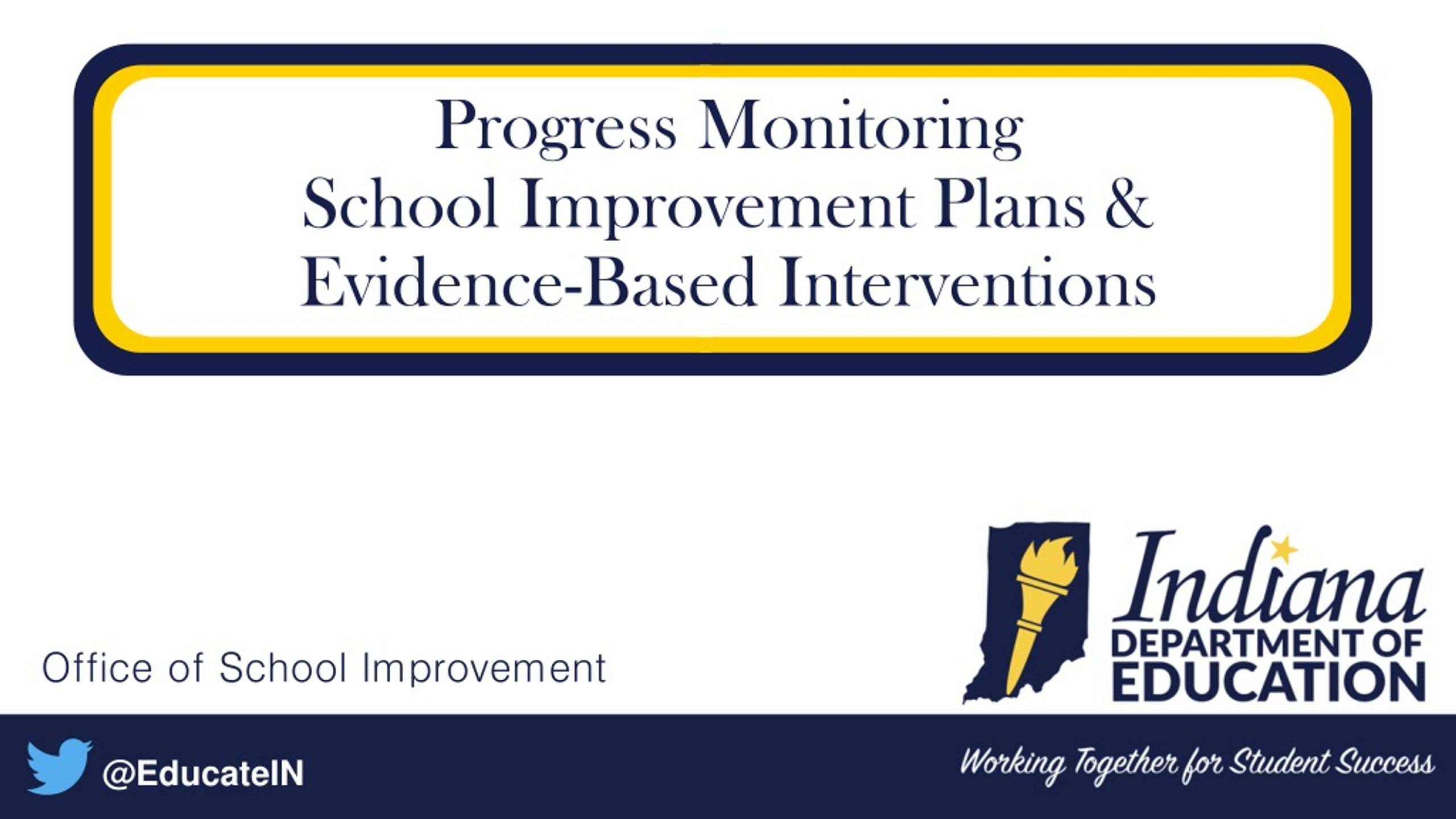 Progress Monitoring
School Improvement Plans &
Evidence-Based Interventions

Office of School Improvement

Indiana
DEPARTMENT OF
EDUCATION

@EducateIN

Working Together for Student Success